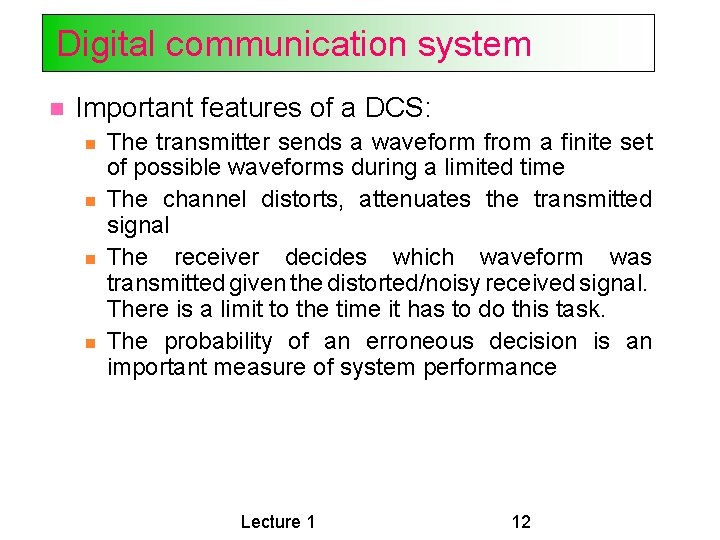 Digital communication system

Important features of a DCS:

The transmitter sends a waveform from a finite set of possible waveforms during a limited time

The channel distorts, attenuates the transmitted signal

The receiver decides which waveform was transmitted given the distorted/noisy received signal. There is a limit to the time it has to do this task.

The probability of an erroneous decision is an important measure of system performance

Lecture 1

12